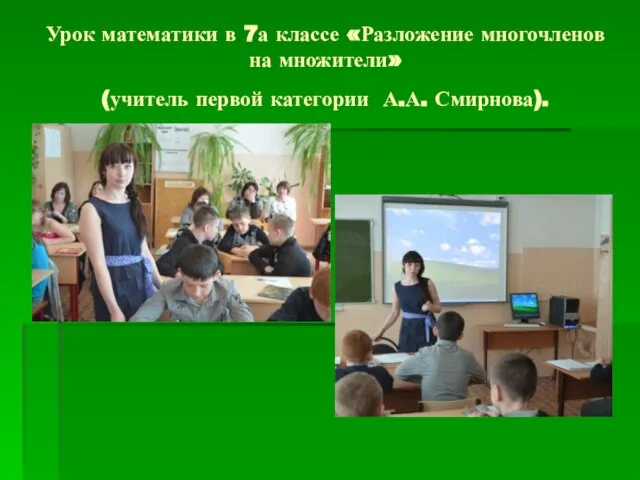 Урок математики в 7а классе «Разложение многочленов на множители»

(учитель первой категории А.А. Смирнова).